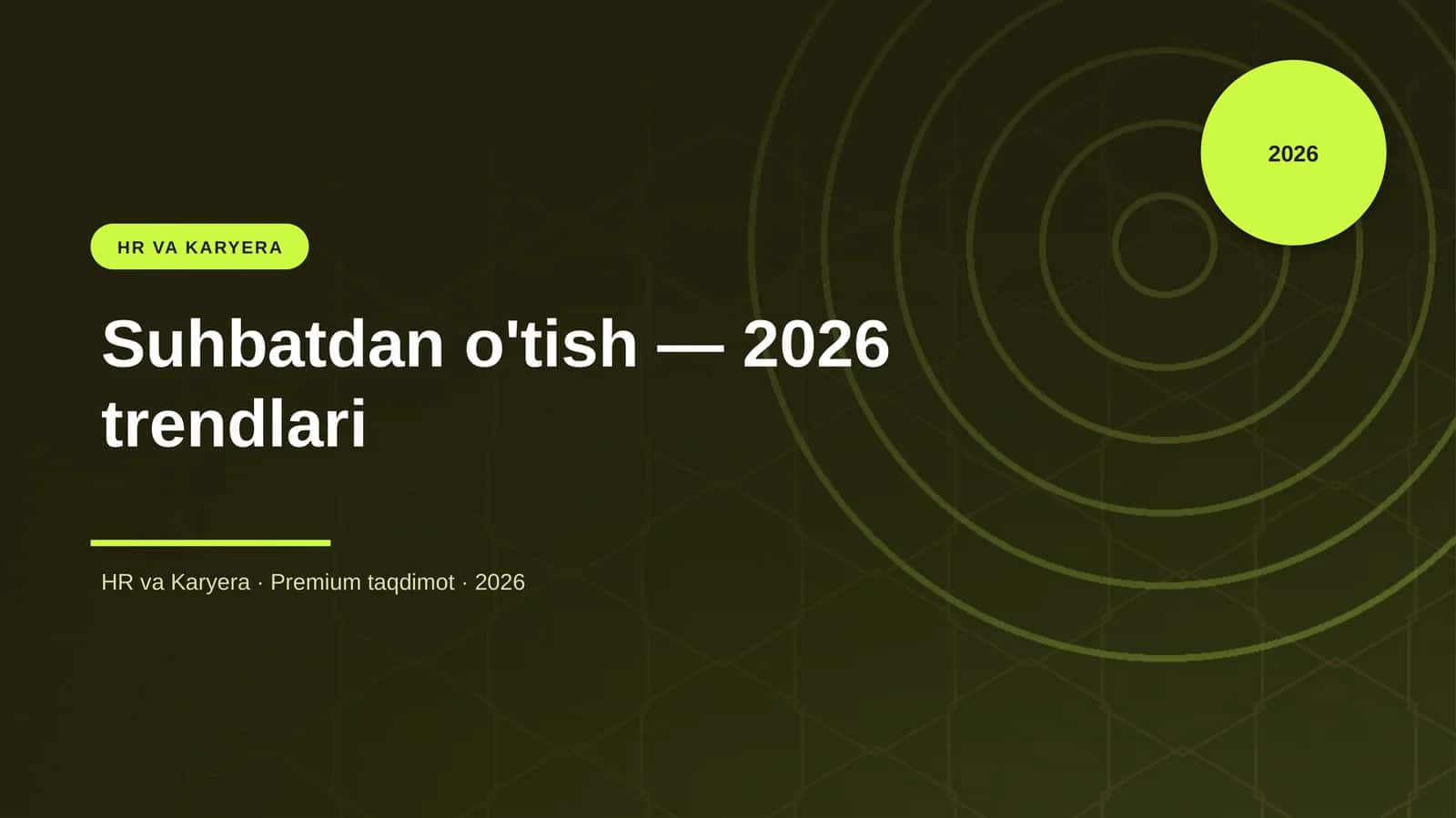 2026

HR VA KARYERA

Suhbatdan o'tish — 2026 trendlari

HR va Karyera · Premium taqdimot · 2026